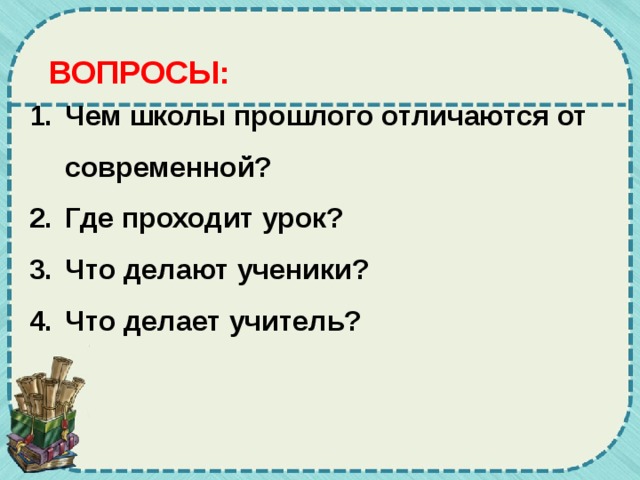 ВОПРОСЫ:

1. Чем школы прошлого отличаются от современной?
2. Где проходит урок?
3. Что делают ученики?
4. Что делает учитель?